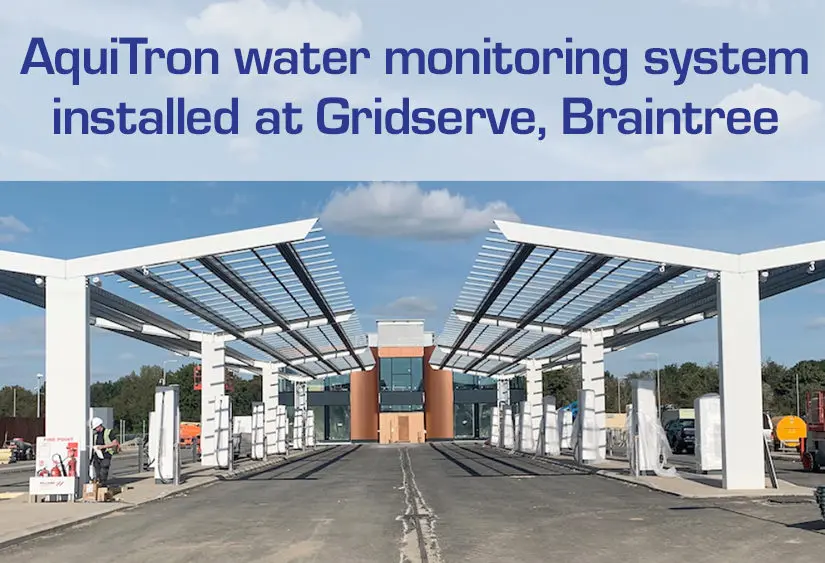 AquiTron water monitoring system installed at Gridserve, Braintree